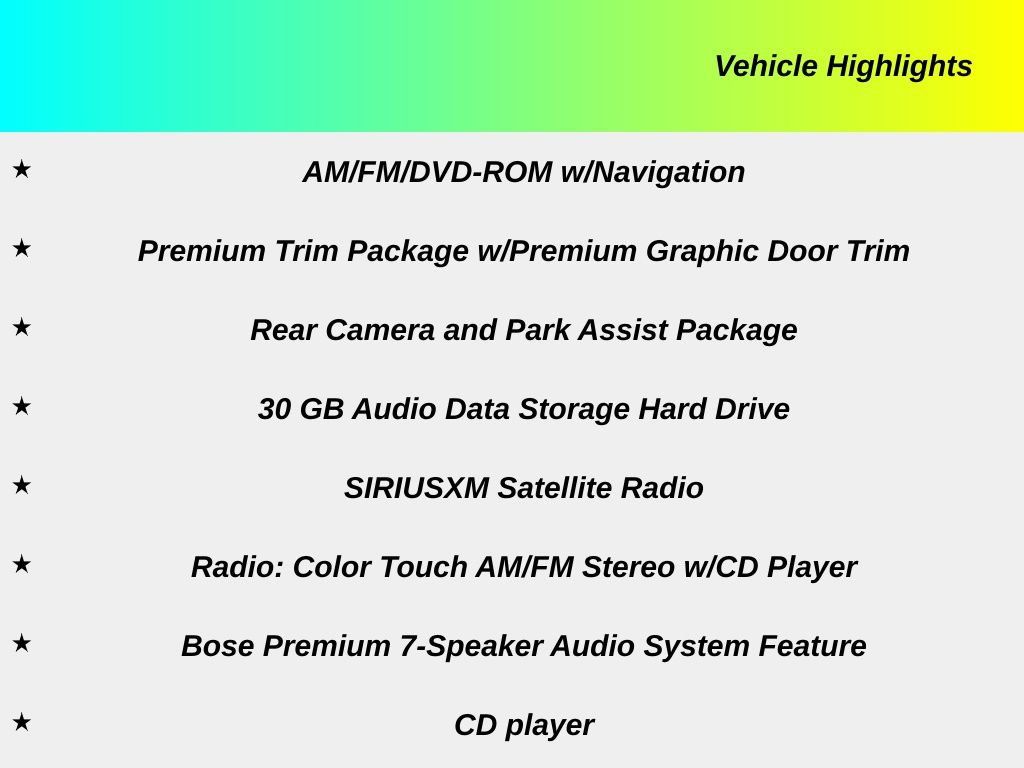 Vehicle Highlights

★ AM/FM/DVD-ROM w/Navigation

★ Premium Trim Package w/Premium Graphic Door Trim

★ Rear Camera and Park Assist Package

★ 30 GB Audio Data Storage Hard Drive

★ SIRIUSXM Satellite Radio

★ Radio: Color Touch AM/FM Stereo w/CD Player

★ Bose Premium 7-Speaker Audio System Feature

★ CD player